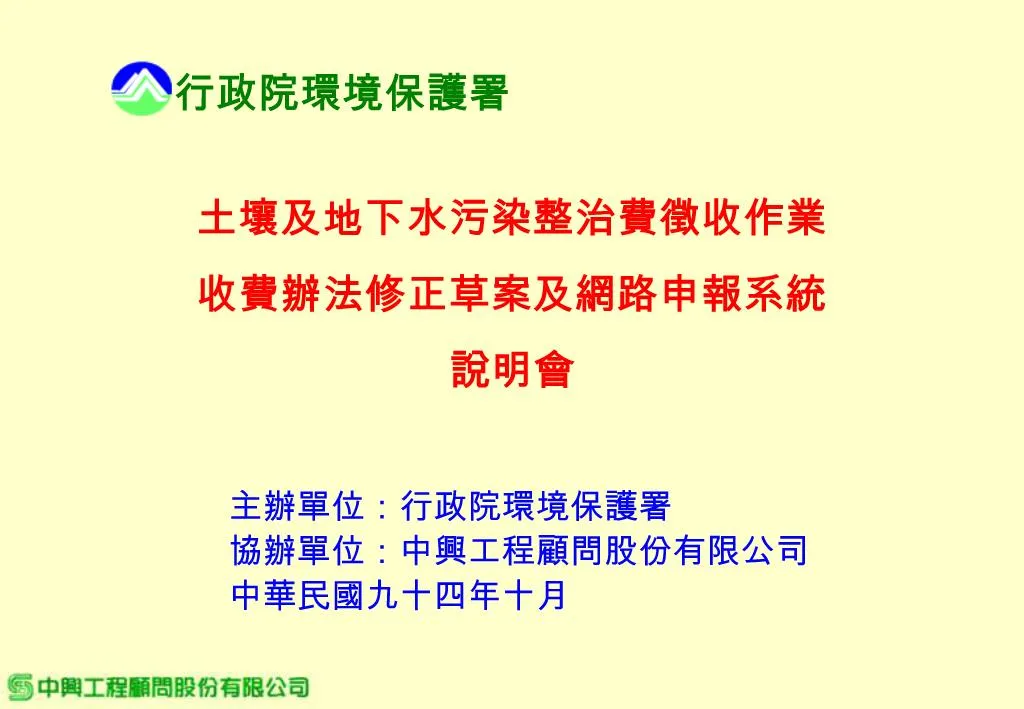 行政院環境保護署

土壤及地下水污染整治費徵收作業
收費辦法修正草案及網路申報系統
說明會

主辦單位：行政院環境保護署
協辦單位：中興工程顧問股份有限公司
中華民國九十四年十月

中興工程顧問股份有限公司